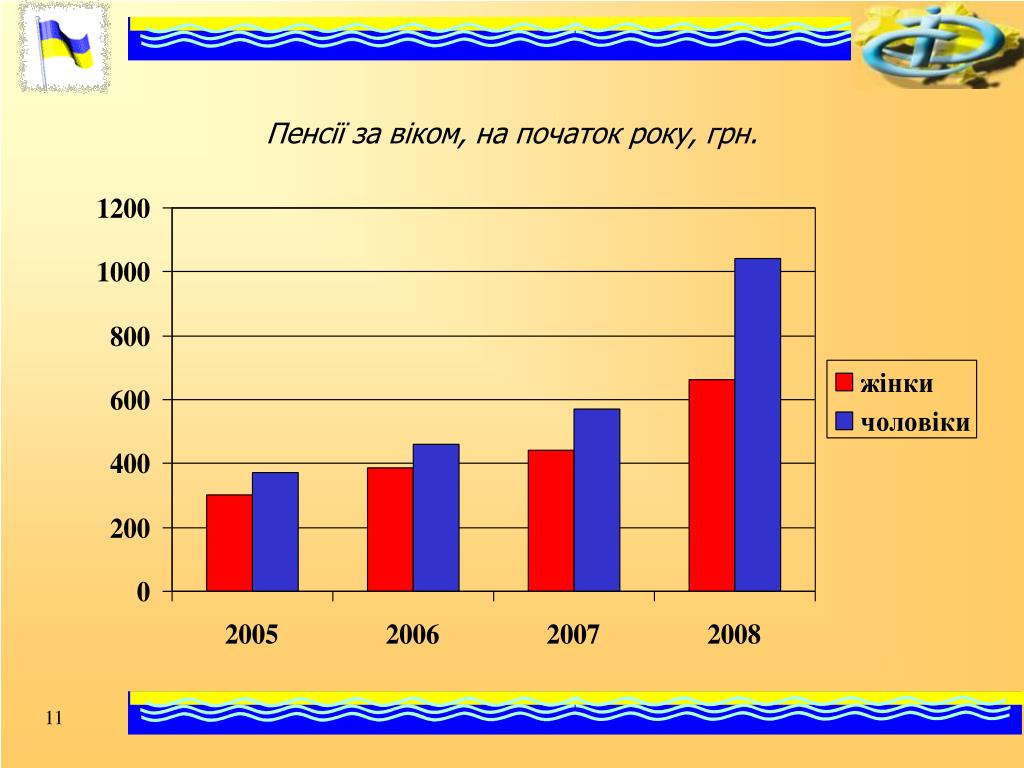 Пенсії за віком, на початок року, грн.

1200
1000
800
600
400
200
0

2005
2006
2007
2008

жінки
чоловіки

11